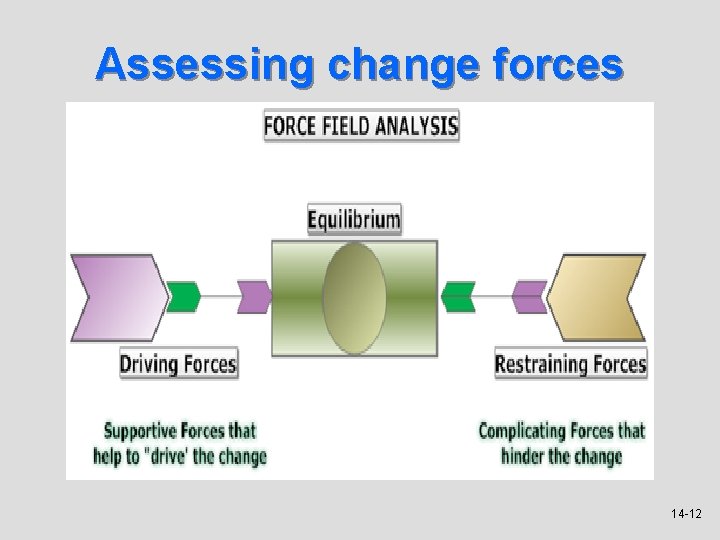 Assessing change forces

FORCE FIELD ANALYSIS

Equilibrium

Driving Forces

Restraining Forces

Supportive Forces that help to "drive' the change

Complicating Forces that hinder the change

14-12